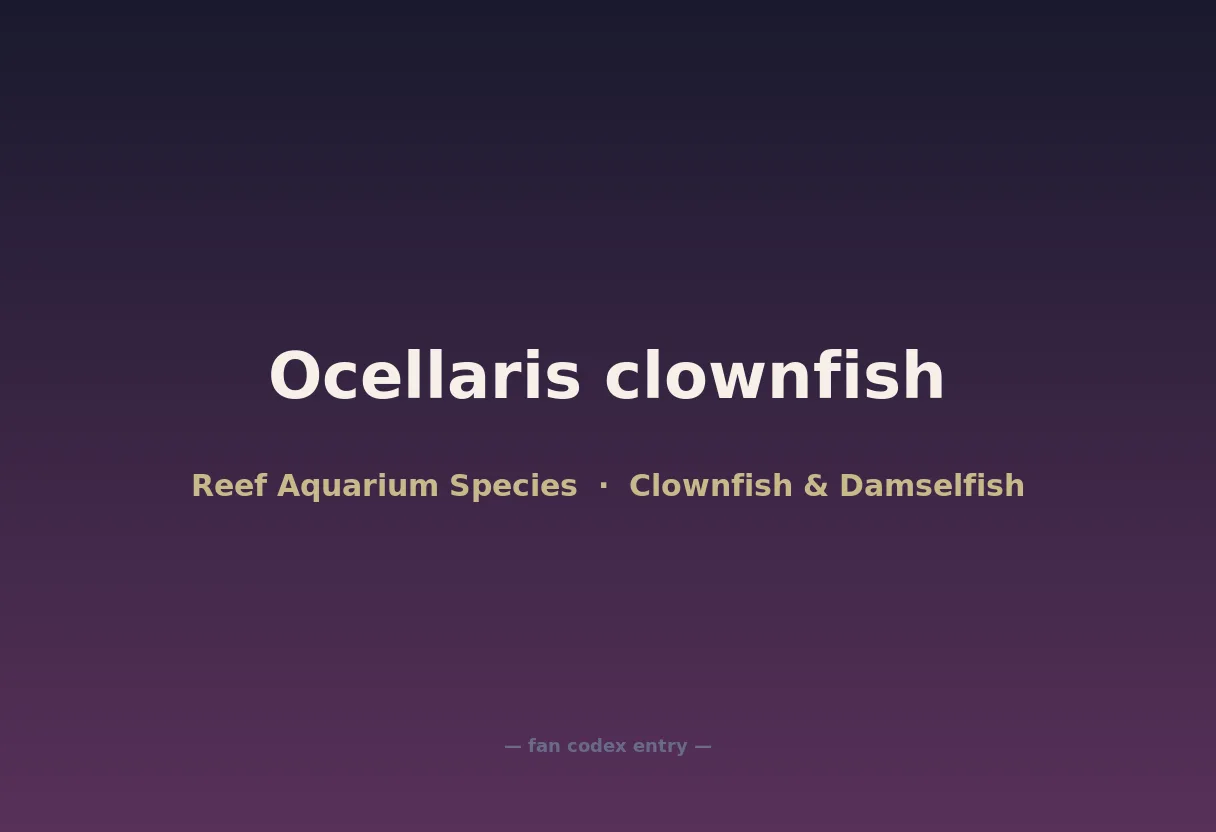 Ocellaris clownfish

Reef Aquarium Species · Clownfish & Damselfish

— fan codex entry —